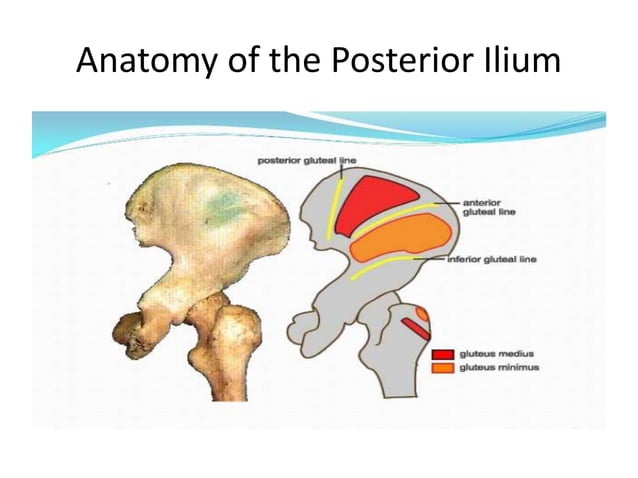 Anatomy of the Posterior Ilium

posterior gluteal line

anterior gluteal line

inferior gluteal line

gluteus medius

gluteus minimus